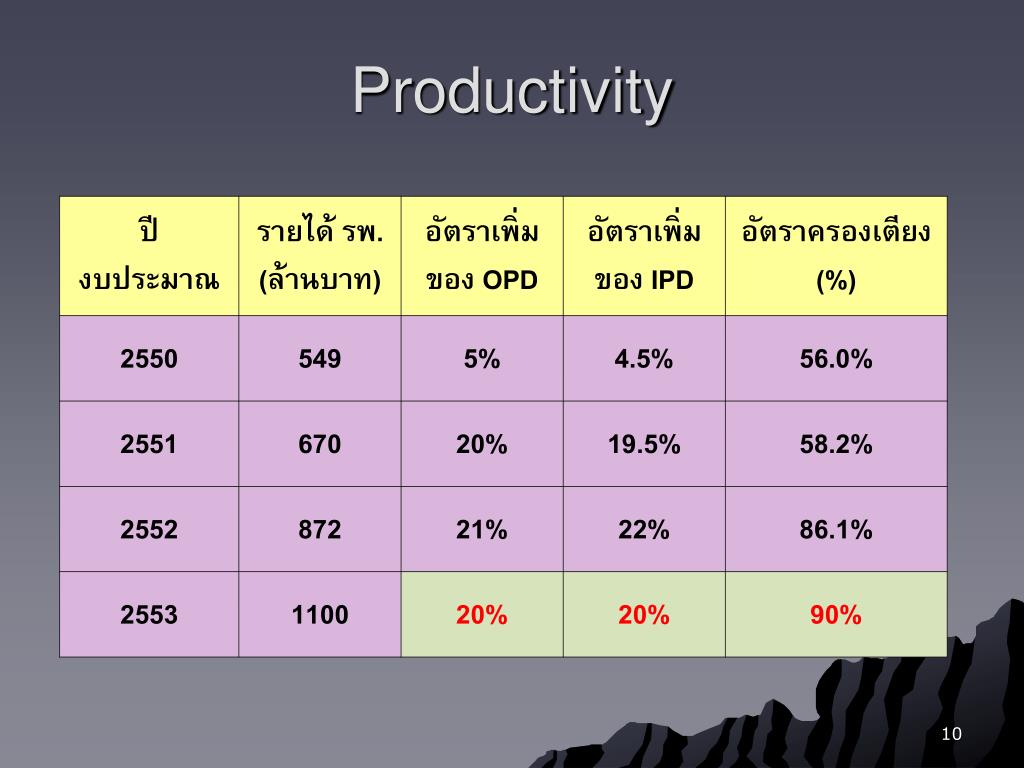 Productivity

| ปี งบประมาณ | รายได้ รพ. (ล้านบาท) | อัตราเพิ่ม ของ OPD | อัตราเพิ่ม ของ IPD | อัตราครองเตียง (%) |
|---|---|---|---|---|
| 2550 | 549 | 5% | 4.5% | 56.0% |
| 2551 | 670 | 20% | 19.5% | 58.2% |
| 2552 | 872 | 21% | 22% | 86.1% |
| 2553 | 1100 | 20% | 20% | 90% |

10